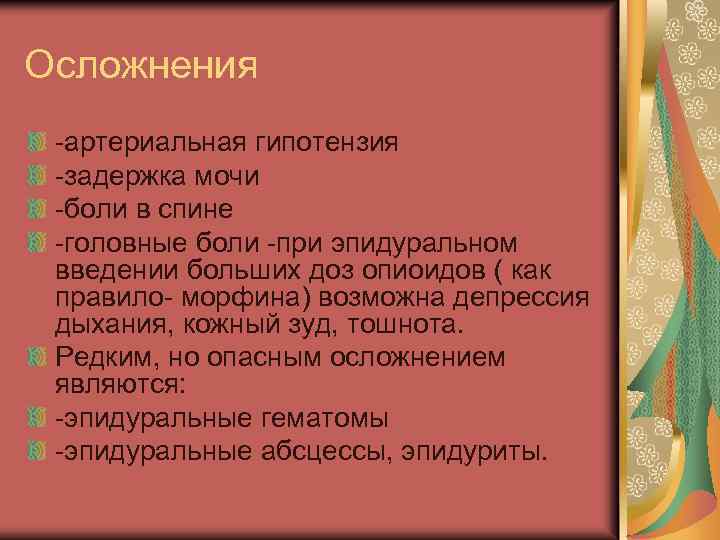 Осложнения

-артериальная гипотензия
-задержка мочи
-боли в спине
-головные боли -при эпидуральном введении больших доз опиоидов ( как правило- морфина) возможна депрессия дыхания, кожный зуд, тошнота.
Редким, но опасным осложнением являются:
-эпидуральные гематомы
-эпидуральные абсцессы, эпидуриты.